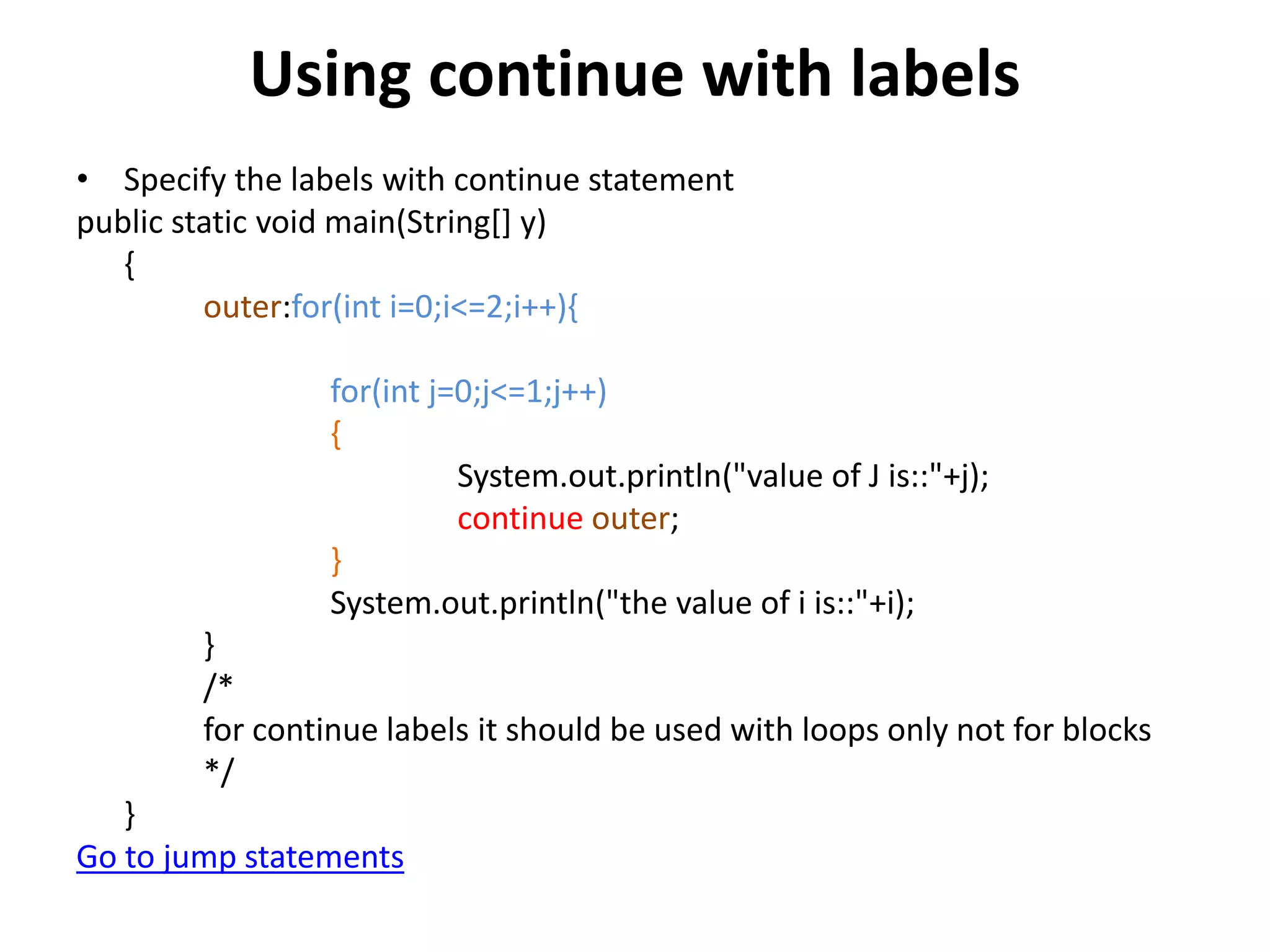 Using continue with labels

• Specify the labels with continue statement
public static void main(String[] y)
{
outer:for(int i=0;i<=2;i++){

for(int j=0;j<=1;j++)
{
System.out.println("value of J is::"+j);
continue outer;
}
System.out.println("the value of i is::"+i);
}
/*
for continue labels it should be used with loops only not for blocks
*/
}
Go to jump statements